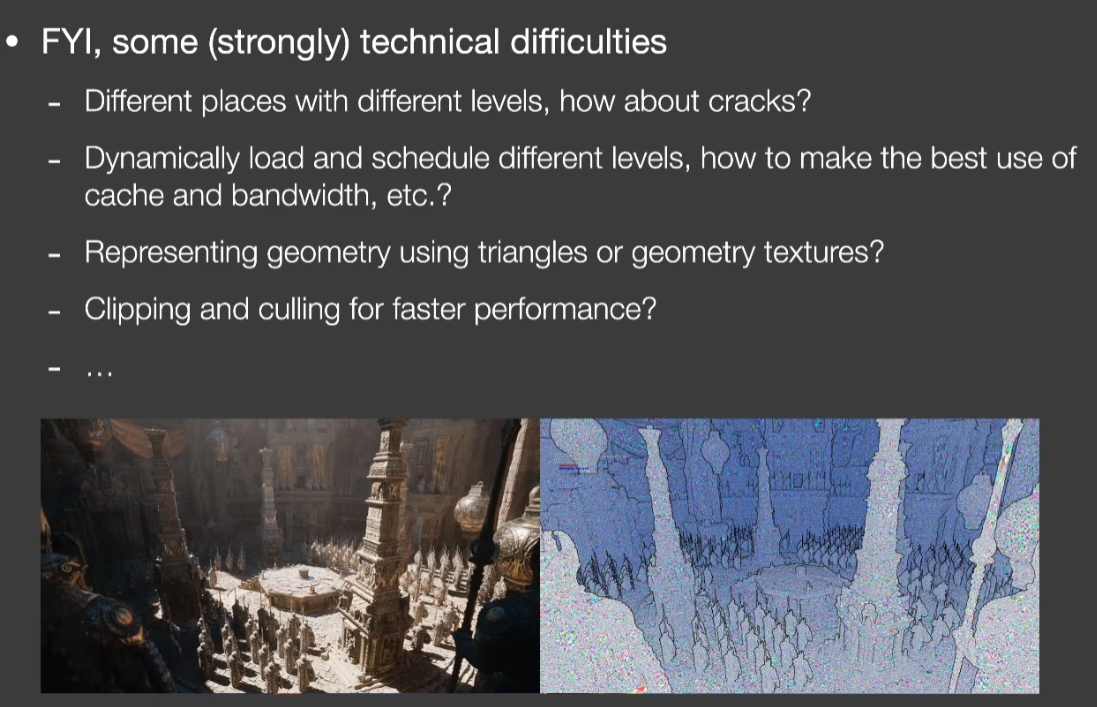 • FYI, some (strongly) technical difficulties

- Different places with different levels, how about cracks?

- Dynamically load and schedule different levels, how to make the best use of cache and bandwidth, etc.?

- Representing geometry using triangles or geometry textures?

- Clipping and culling for faster performance?

- …